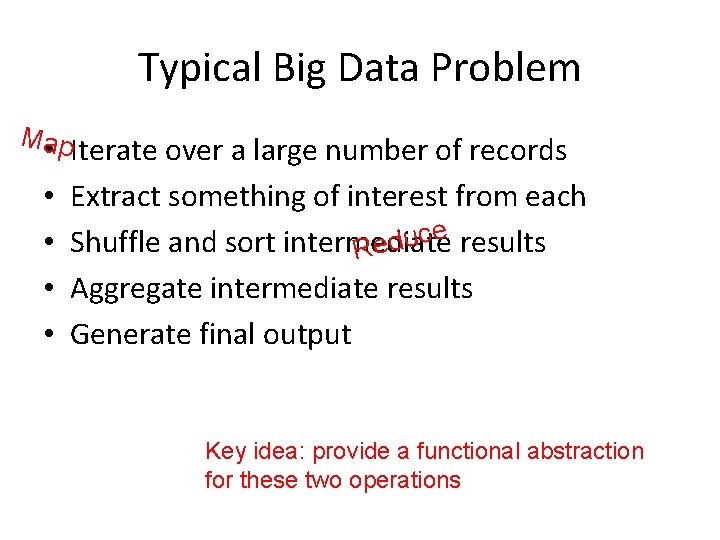 Typical Big Data Problem

Map
• Iterate over a large number of records
• Extract something of interest from each
• Shuffle and sort intermediate results
Reduce
• Aggregate intermediate results
• Generate final output

Key idea: provide a functional abstraction for these two operations